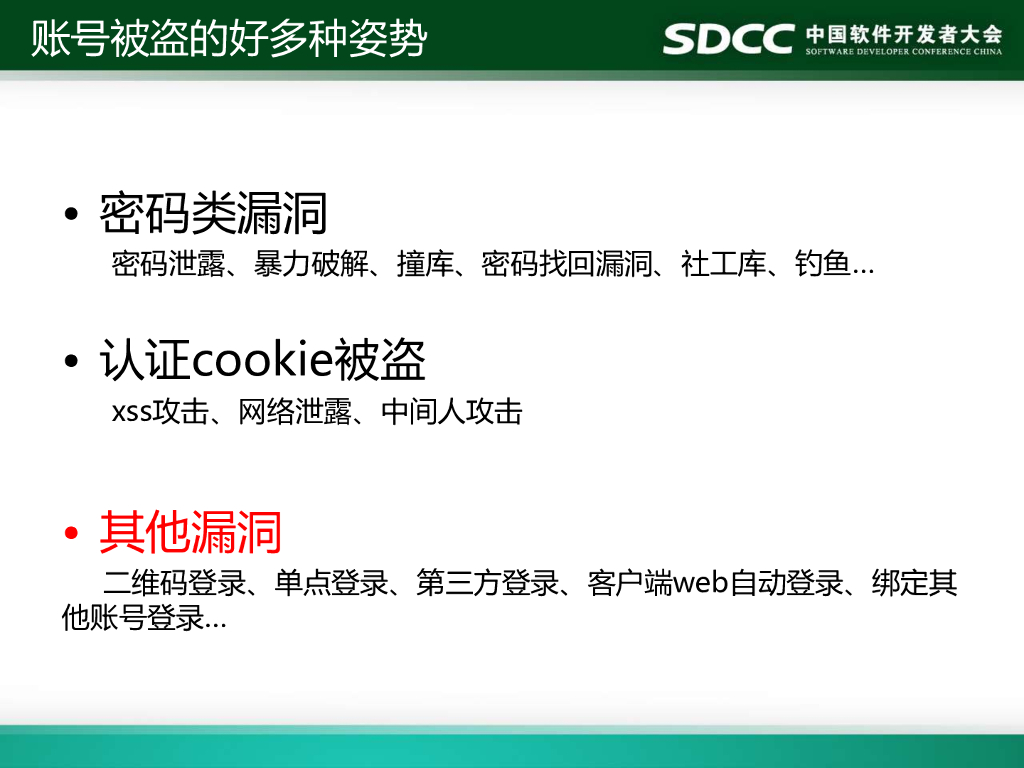 账号被盗的好多种姿势

SDCC 中国软件开发者大会
SOFTWARE DEVELOPER CONFERENCE CHINA

• 密码类漏洞

密码泄露、暴力破解、撞库、密码找回漏洞、社工库、钓鱼…

• 认证cookie被盗

xss攻击、网络泄露、中间人攻击

• 其他漏洞

二维码登录、单点登录、第三方登录、客户端web自动登录、绑定其他账号登录…